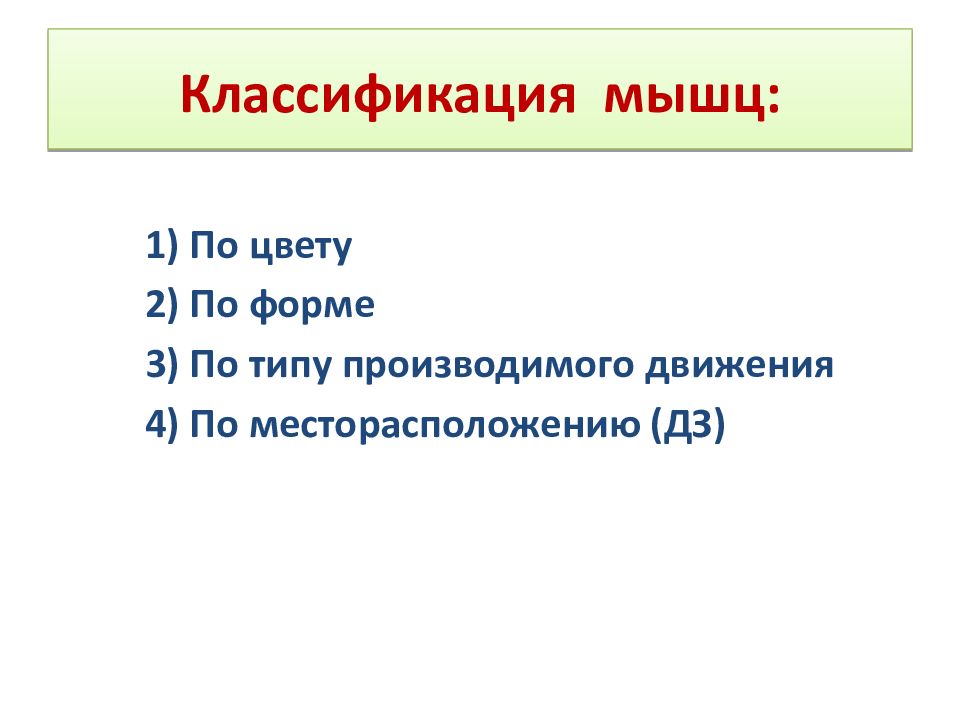 Классификация мышц:

1) По цвету
2) По форме
3) По типу производимого движения
4) По месторасположению (ДЗ)